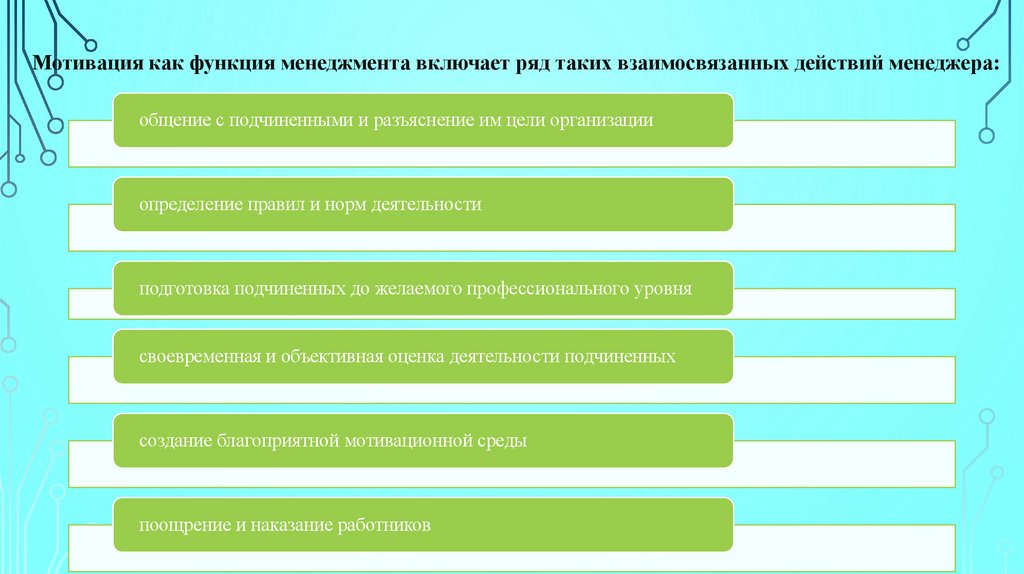 Мотивация как функция менеджмента включает ряд таких взаимосвязанных действий менеджера:

общение с подчиненными и разъяснение им цели организации

определение правил и норм деятельности

подготовка подчиненных до желаемого профессионального уровня

своевременная и объективная оценка деятельности подчиненных

создание благоприятной мотивационной среды

поощрение и наказание работников